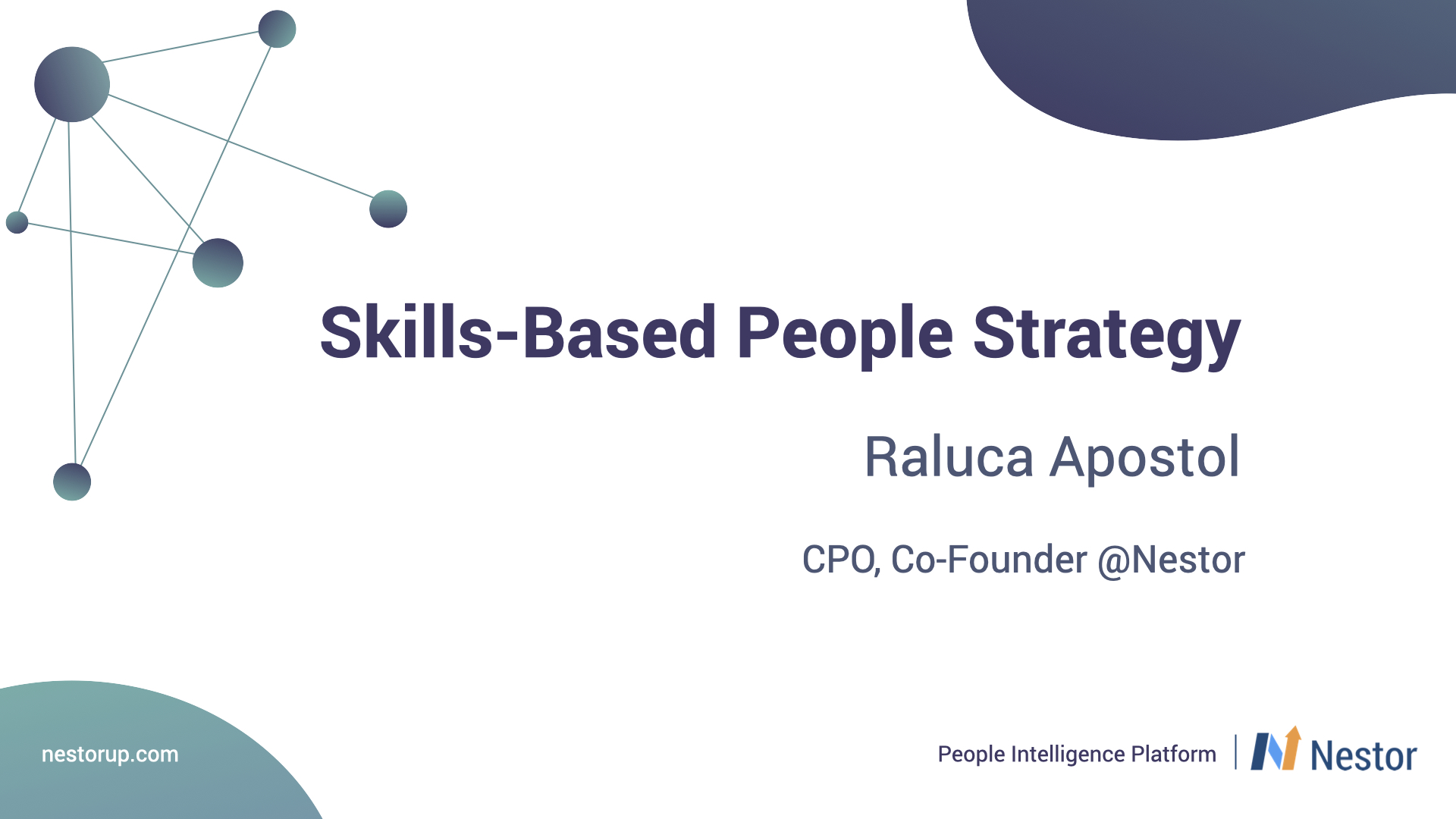 Skills-Based People Strategy

Raluca Apostol

CPO, Co-Founder @Nestor

nestorup.com

People Intelligence Platform | Nestor